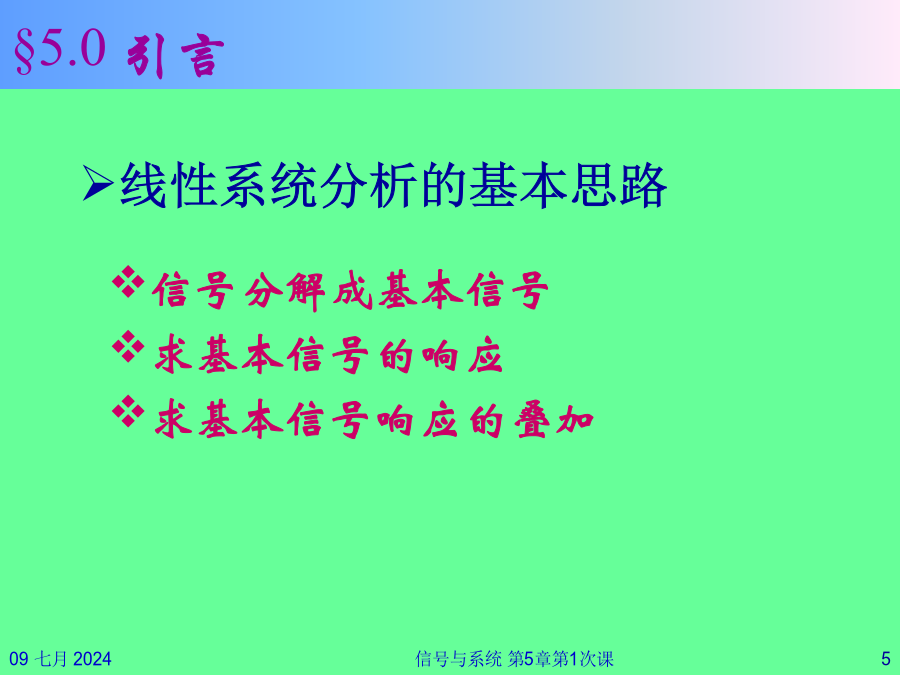 §5.0 引言

➢线性系统分析的基本思路

❖信号分解成基本信号

❖求基本信号的响应

❖求基本信号响应的叠加

09 七月 2024

信号与系统 第5章第1次课

5